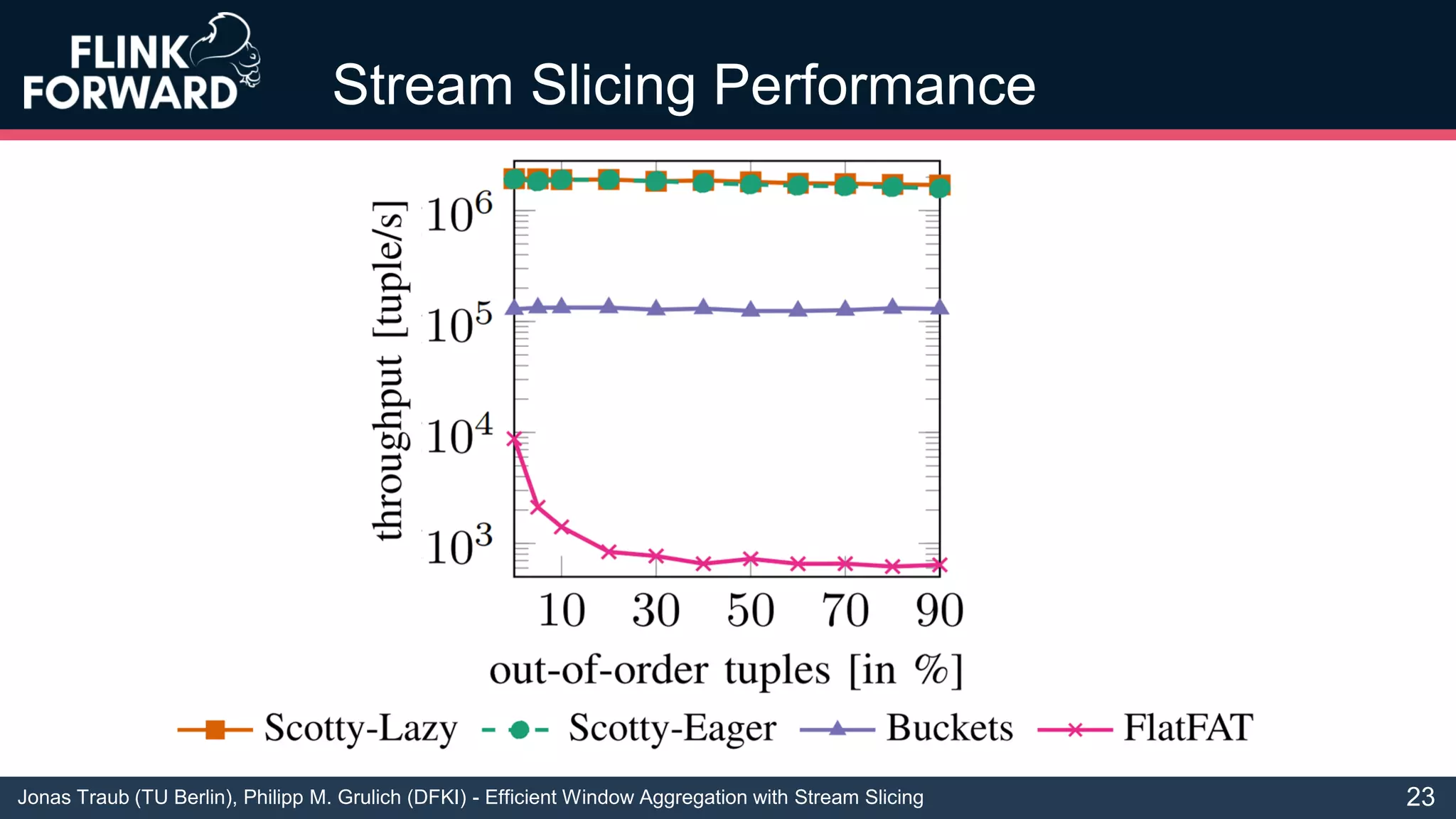 FLINK FORWARD

Stream Slicing Performance

throughput [tuple/s]

$10^6$

$10^5$

$10^4$

$10^3$

10 30 50 70 90

out-of-order tuples [in %]

Scotty-Lazy Scotty-Eager Buckets FlatFAT

Jonas Traub (TU Berlin), Philipp M. Grulich (DFKI) - Efficient Window Aggregation with Stream Slicing

23